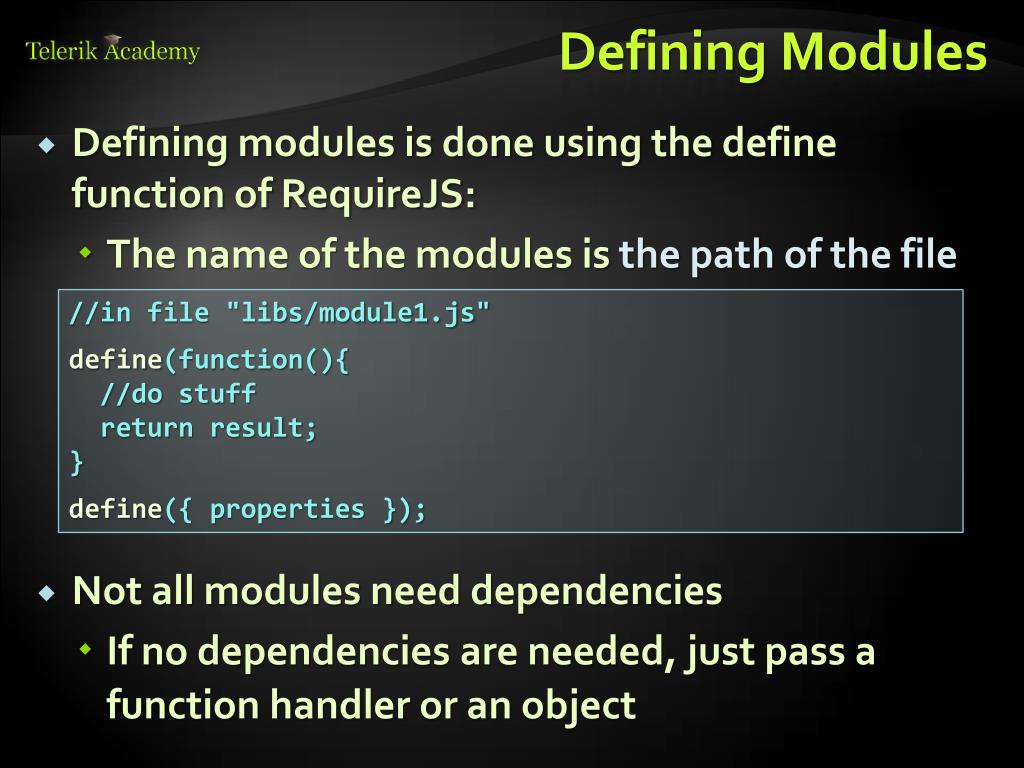 Telerik Academy

Defining Modules

Defining modules is done using the define function of RequireJS:

The name of the modules is the path of the file

//in file "libs/module1.js"
define(function(){
  //do stuff
  return result;
}
define({ properties });

Not all modules need dependencies

If no dependencies are needed, just pass a function handler or an object